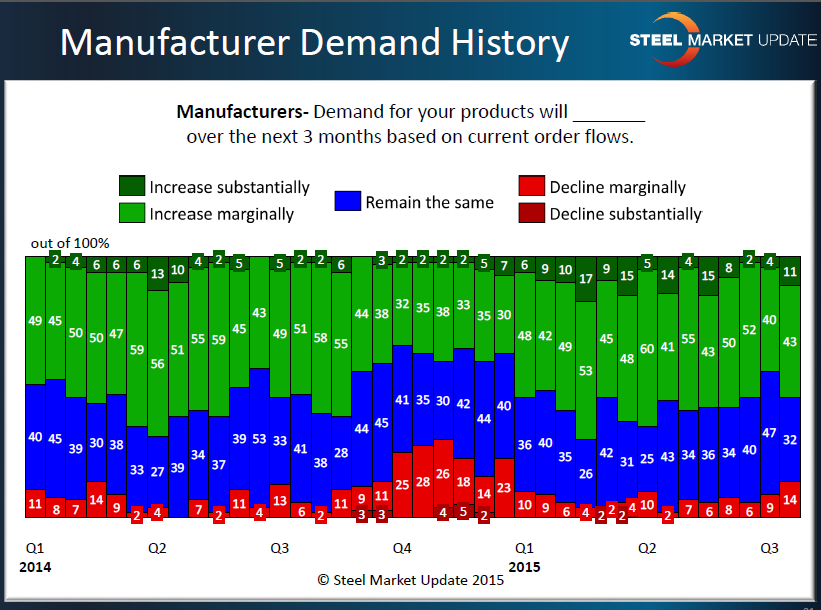 Manufacturer Demand History

STEEL MARKET UPDATE

**Manufacturers-** Demand for your products will _______ over the next 3 months based on current order flows.

Increase substantially
Increase marginally
Remain the same
Decline marginally
Decline substantially

out of 100%

2 4 6 6 6 13 10 4 2 5 5 2 2 6 3 2 2 2 2 5 7 6 9 10 17 9 15 5 14 4 15 8 2 4 11

49 45 50 50 47 59 56 51 55 59 45 43 49 51 58 55 44 38 32 35 38 33 35 30 48 42 49 53 45 48 60 41 55 43 50 52 40 43

40 45 39 30 38 33 27 39 34 37 39 53 33 41 38 28 44 45 41 35 30 42 44 40 36 40 35 26 42 31 25 43 34 36 34 40 47 32

11 8 7 14 9 2 4 7 2 11 4 13 6 2 11 9 11 25 28 26 18 14 23 10 9 6 4 2 4 10 2 7 6 8 6 9 14

3 3 4 5 2 2 2

Q1
2014
Q2
Q3
Q4
Q1
2015
Q2
Q3

© Steel Market Update 2015